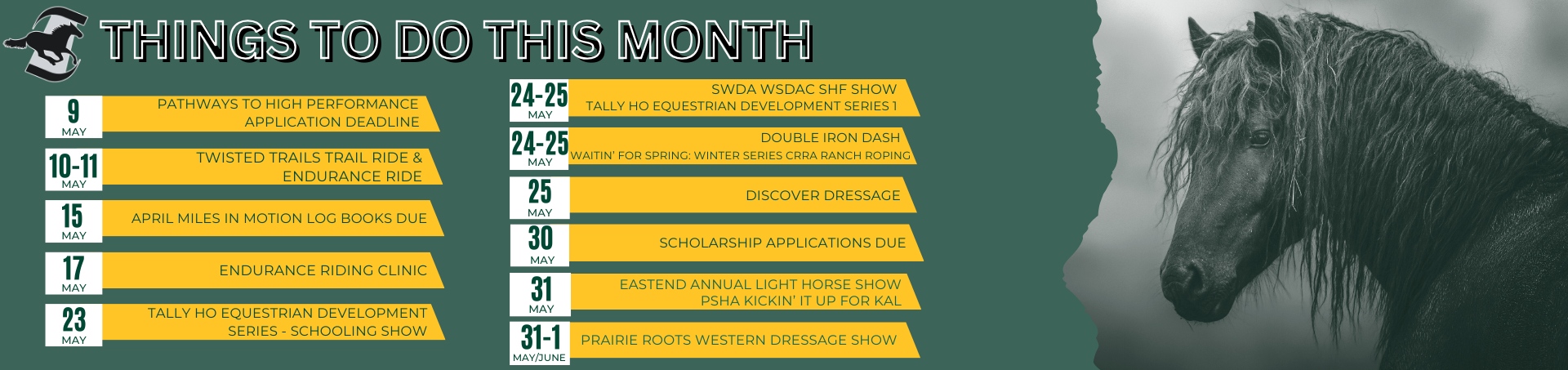 THINGS TO DO THIS MONTH

9
MAY
PATHWAYS TO HIGH PERFORMANCE APPLICATION DEADLINE

10-11
MAY
TWISTED TRAILS TRAIL RIDE & ENDURANCE RIDE

15
MAY
APRIL MILES IN MOTION LOG BOOKS DUE

17
MAY
ENDURANCE RIDING CLINIC

23
MAY
TALLY HO EQUESTRIAN DEVELOPMENT SERIES - SCHOOLING SHOW

24-25
MAY
SWDA WSDAC SHF SHOW
TALLY HO EQUESTRIAN DEVELOPMENT SERIES 1

24-25
MAY
DOUBLE IRON DASH
WAITIN' FOR SPRING: WINTER SERIES CRRA RANCH ROPING

25
MAY
DISCOVER DRESSAGE

30
MAY
SCHOLARSHIP APPLICATIONS DUE

31
MAY
EASTEND ANNUAL LIGHT HORSE SHOW
PSHA KICKIN' IT UP FOR KAL

31-1
MAY/JUNE
PRAIRIE ROOTS WESTERN DRESSAGE SHOW